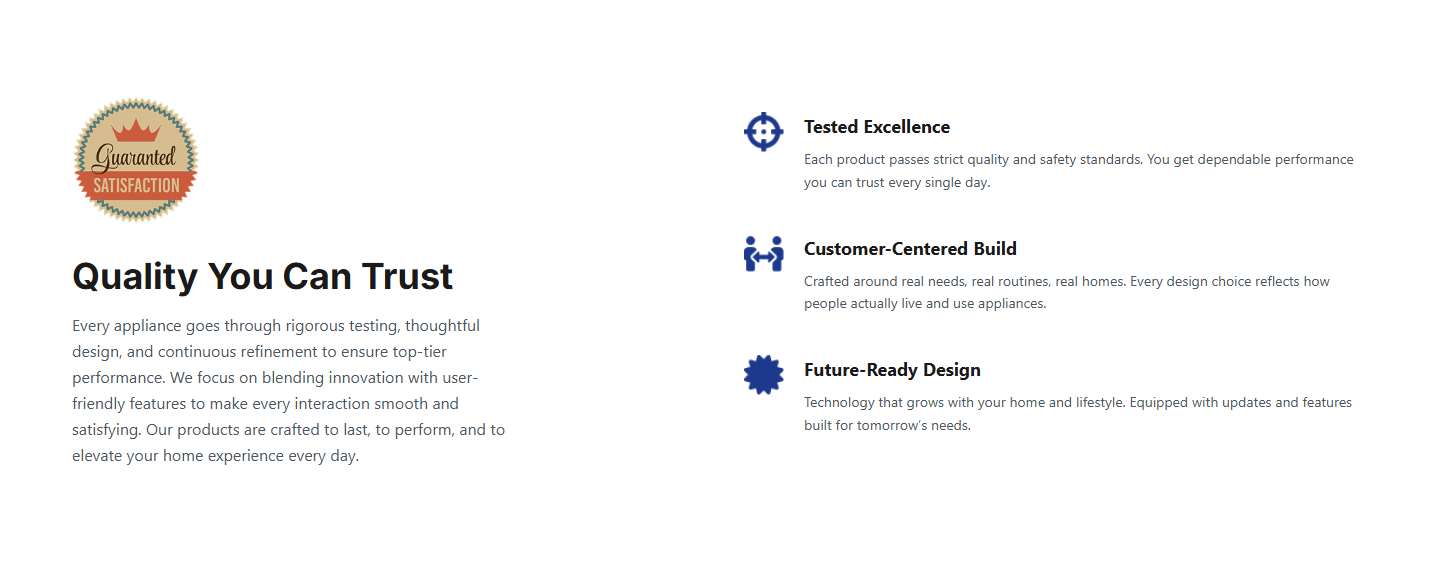 Guaranted
SATISFACTION

Quality You Can Trust

Every appliance goes through rigorous testing, thoughtful design, and continuous refinement to ensure top-tier performance. We focus on blending innovation with user-friendly features to make every interaction smooth and satisfying. Our products are crafted to last, to perform, and to elevate your home experience every day.

Tested Excellence

Each product passes strict quality and safety standards. You get dependable performance you can trust every single day.

Customer-Centered Build

Crafted around real needs, real routines, real homes. Every design choice reflects how people actually live and use appliances.

Future-Ready Design

Technology that grows with your home and lifestyle. Equipped with updates and features built for tomorrow's needs.